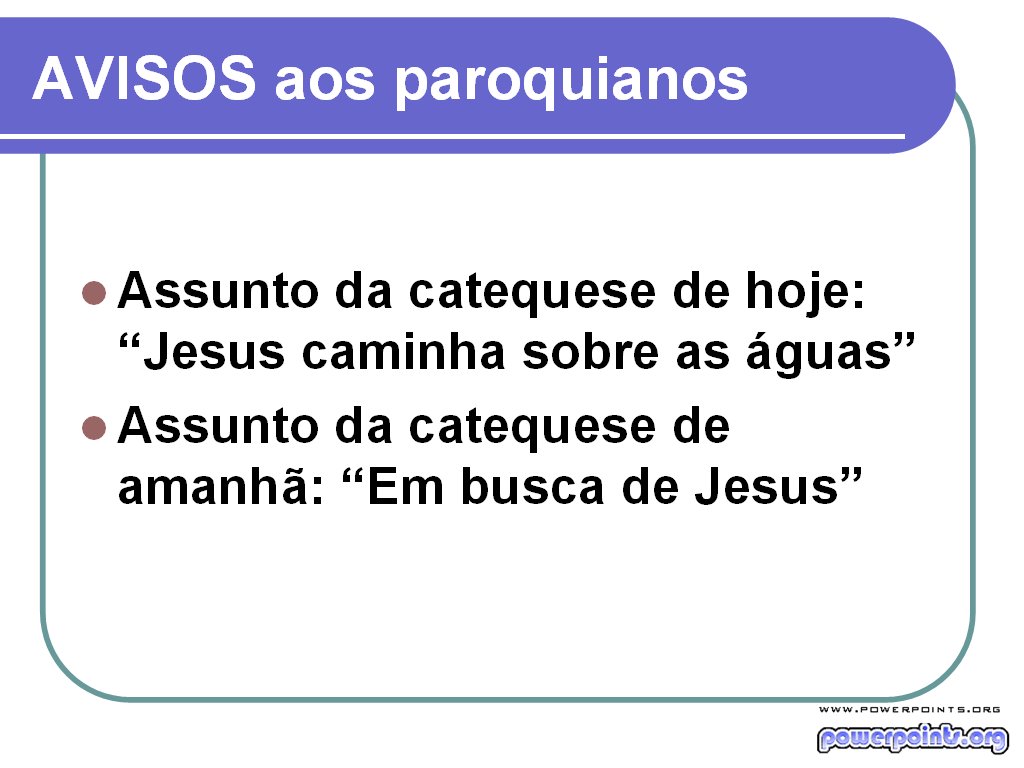 AVISOS aos paroquianos

- Assunto da catequese de hoje: “Jesus caminha sobre as águas”
- Assunto da catequese de amanhã: “Em busca de Jesus”

WWW.POWERPOINTS.ORG
powerpoints.org